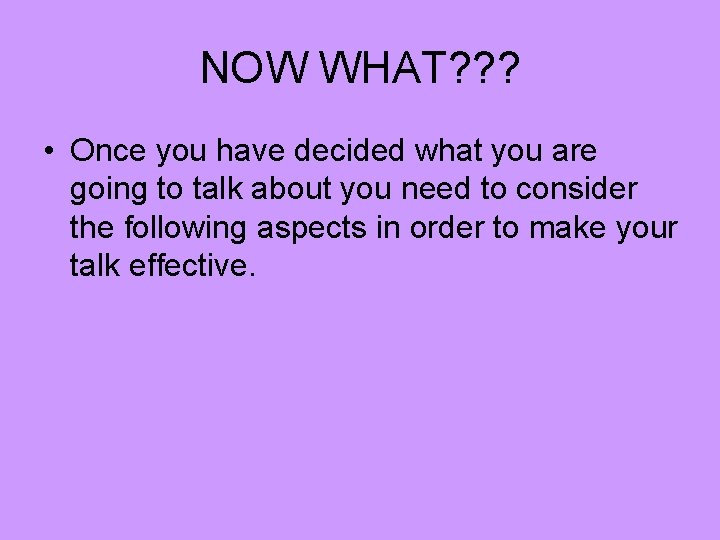 NOW WHAT???

• Once you have decided what you are going to talk about you need to consider the following aspects in order to make your talk effective.